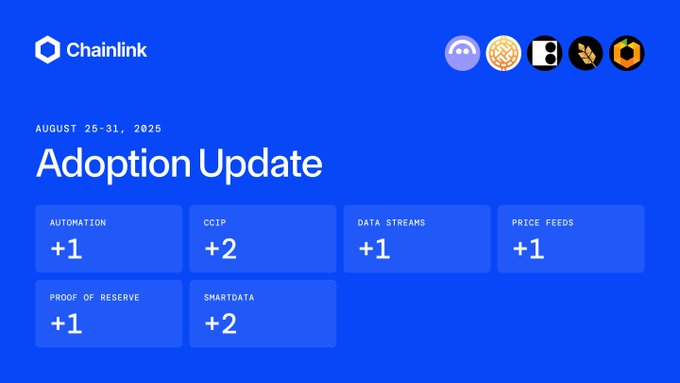 Chainlink

AUGUST 25-31, 2025

Adoption Update

AUTOMATION
+1

CCIP
+2

DATA STREAMS
+1

PRICE FEEDS
+1

PROOF OF RESERVE
+1

SMARTDATA
+2